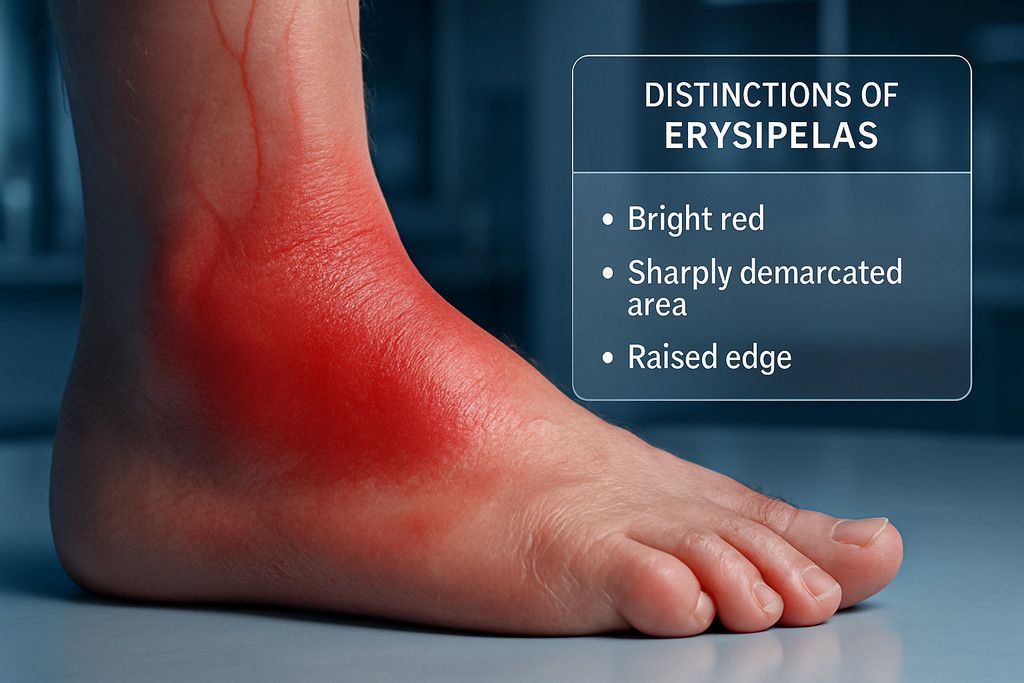 DISTINCTIONS OF ERYSIPELAS

• Bright red
• Sharply demarcated area
• Raised edge